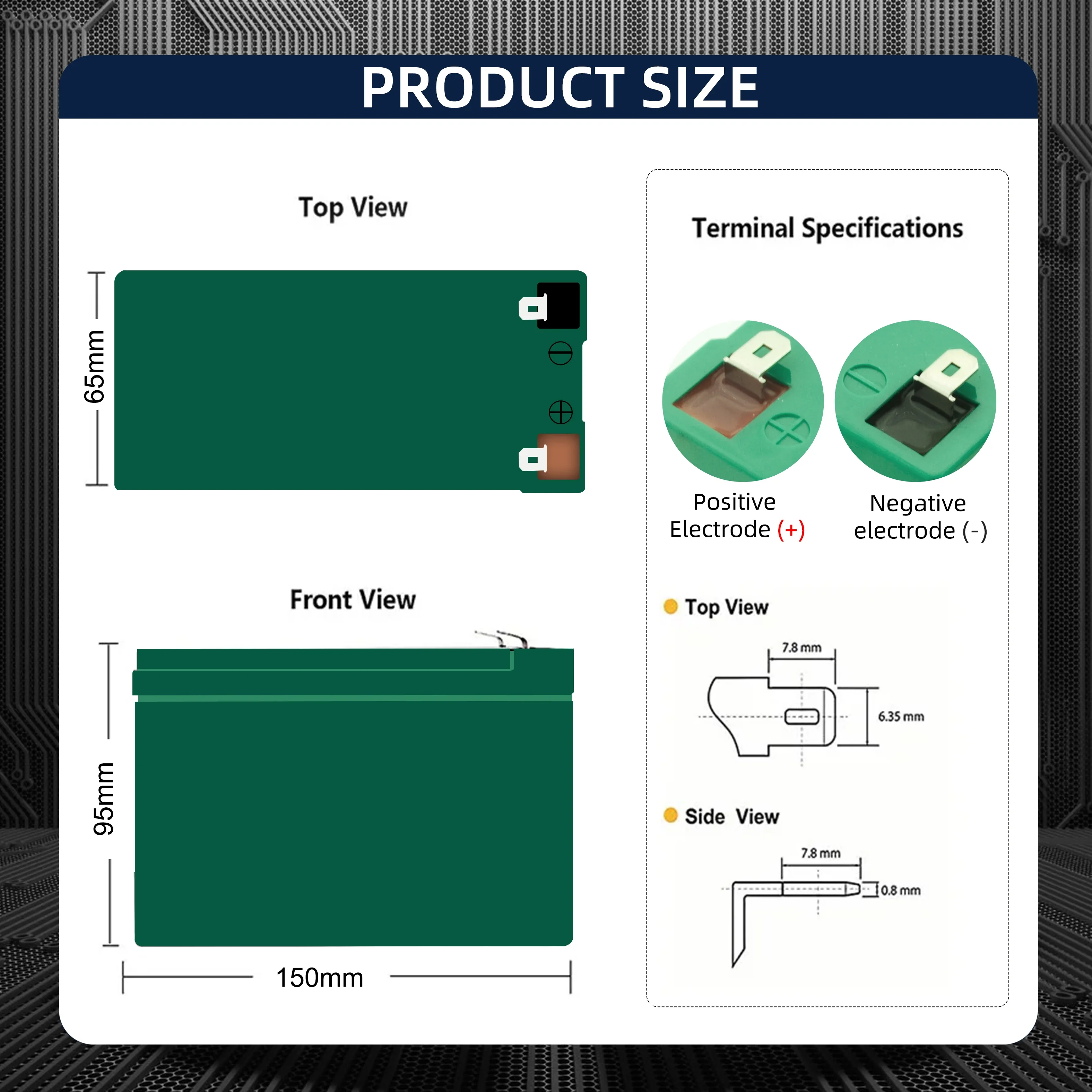 PRODUCT SIZE

Top View

65mm

Front View

95mm

150mm

Terminal Specifications

Positive Electrode (+)

Negative electrode (-)

Top View

7.8 mm

6.35 mm

Side View

7.8 mm

0.8 mm